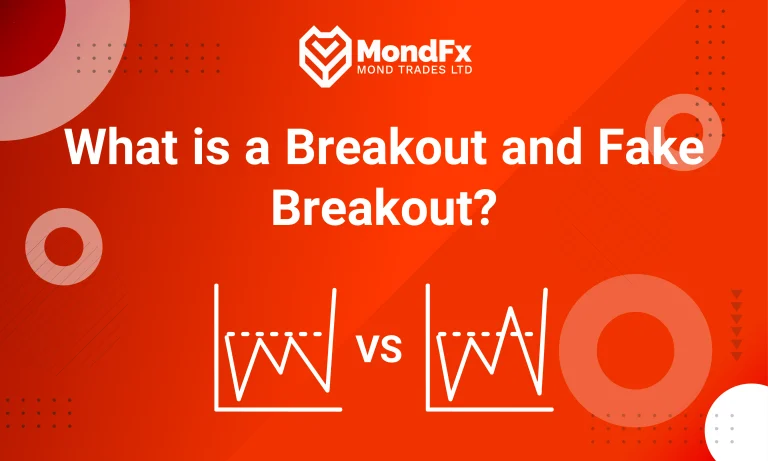 MondFx
MOND TRADES LTD

What is a Breakout and Fake Breakout?

VS